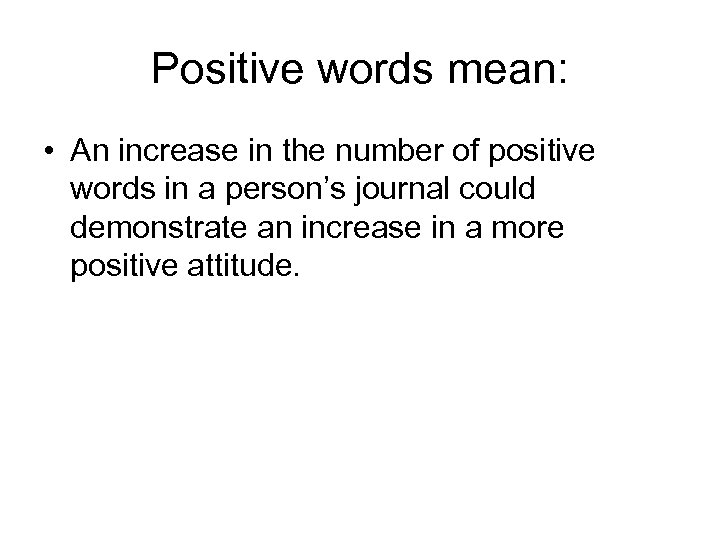 Positive words mean:

• An increase in the number of positive words in a person’s journal could demonstrate an increase in a more positive attitude.